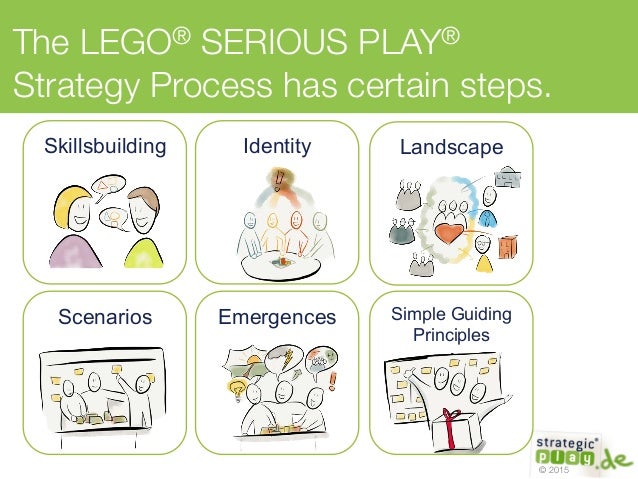 The LEGO® SERIOUS PLAY® Strategy Process has certain steps.

Skillsbuilding

Identity

Landscape

Scenarios

Emergences

Simple Guiding Principles

strategic® play.de
© 2015